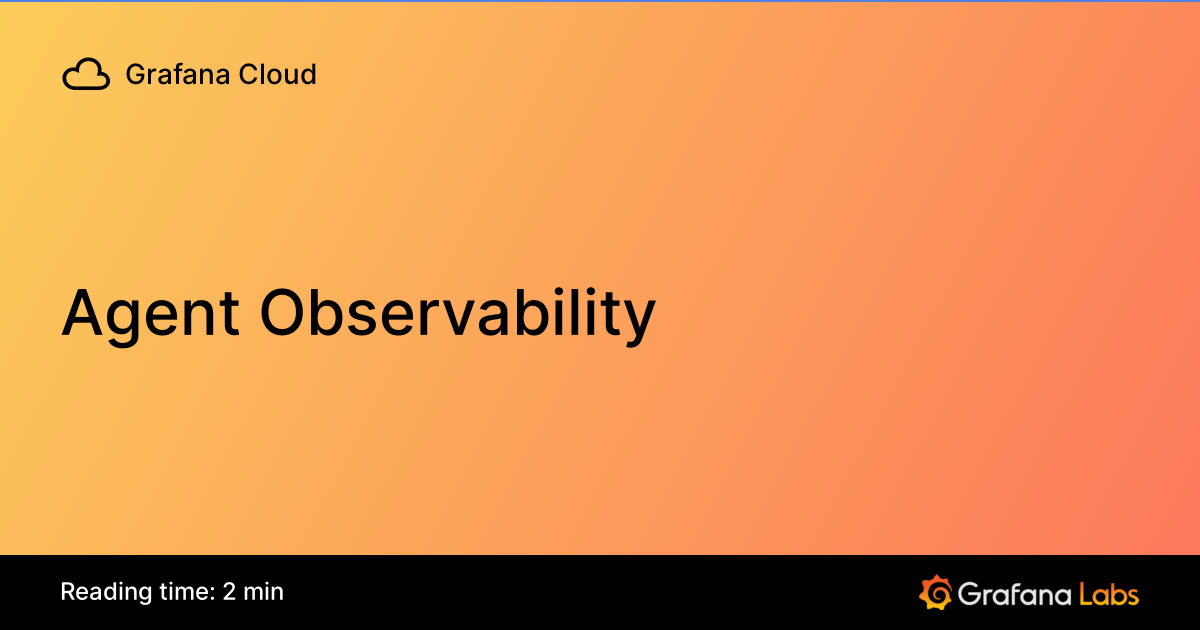 Grafana Cloud

Agent Observability

Reading time: 2 min

Grafana Labs